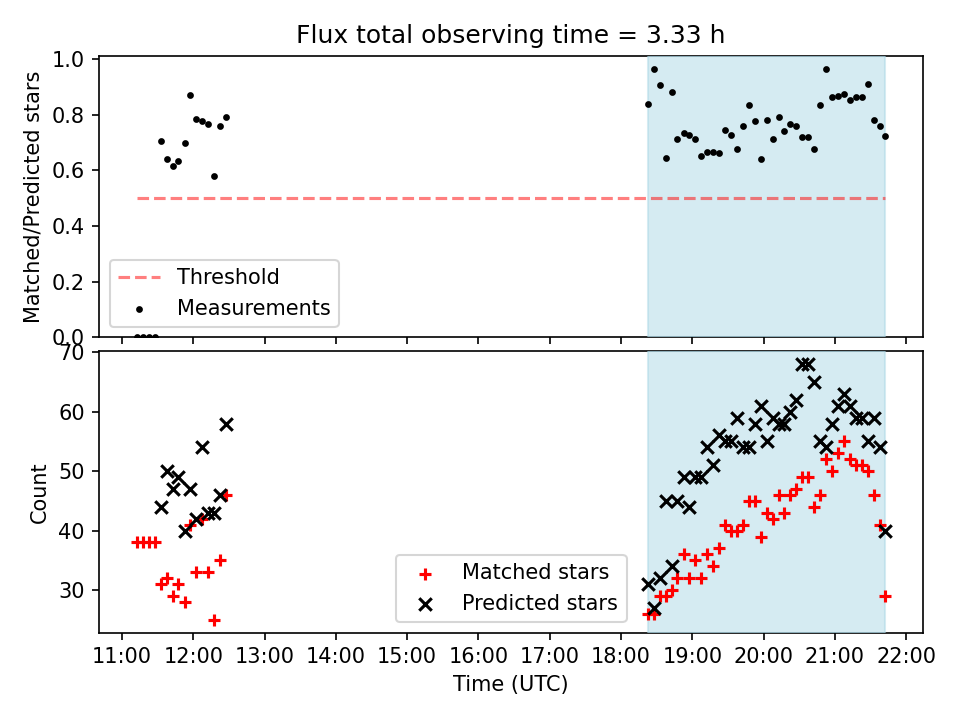 Flux total observing time = 3.33 h

Matched/Predicted stars

1.0
0.8
0.6
0.4
0.2
0.0

Threshold
Measurements

Count

70
60
50
40
30

Matched stars
Predicted stars

11:00 12:00 13:00 14:00 15:00 16:00 17:00 18:00 19:00 20:00 21:00 22:00

Time (UTC)